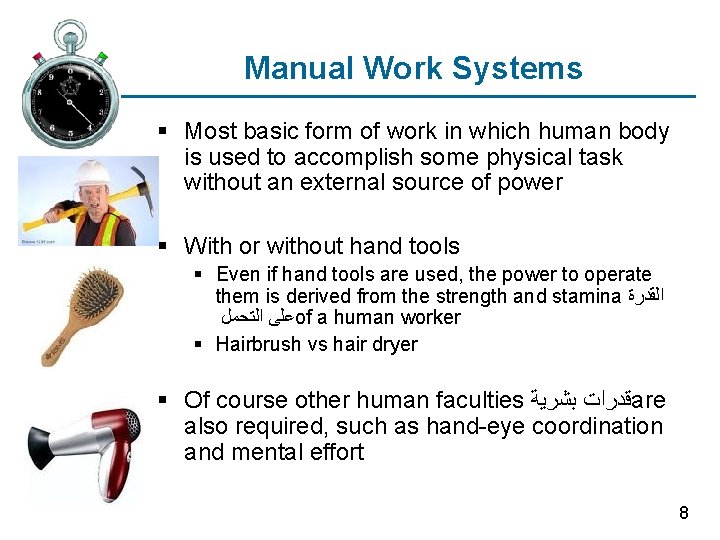 Manual Work Systems

▪ Most basic form of work in which human body is used to accomplish some physical task without an external source of power

▪ With or without hand tools
▪ Even if hand tools are used, the power to operate them is derived from the strength and stamina القدرة على التحمل of a human worker
▪ Hairbrush vs hair dryer

▪ Of course other human faculties قدرات بشرية are also required, such as hand-eye coordination and mental effort

8